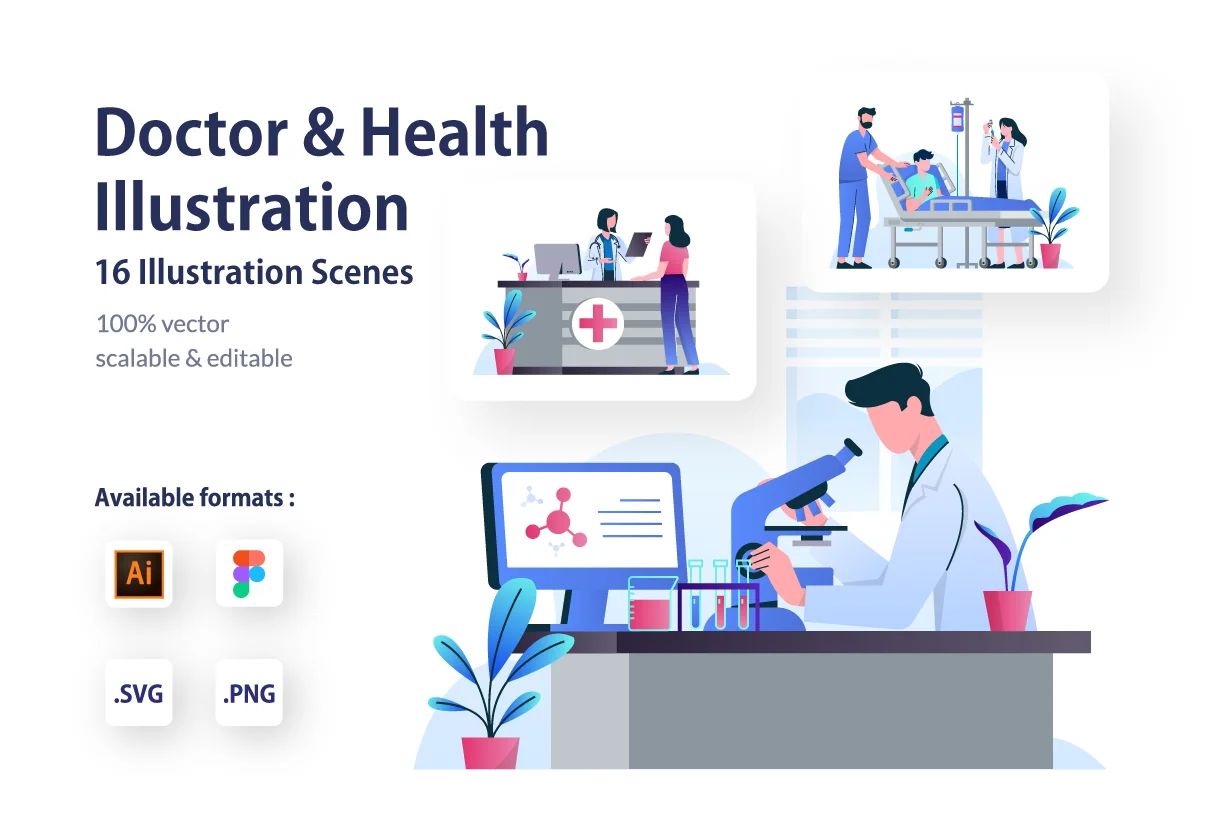 Doctor & Health Illustration

16 Illustration Scenes

100% vector
scalable & editable

Available formats :

Ai

.SVG

.PNG